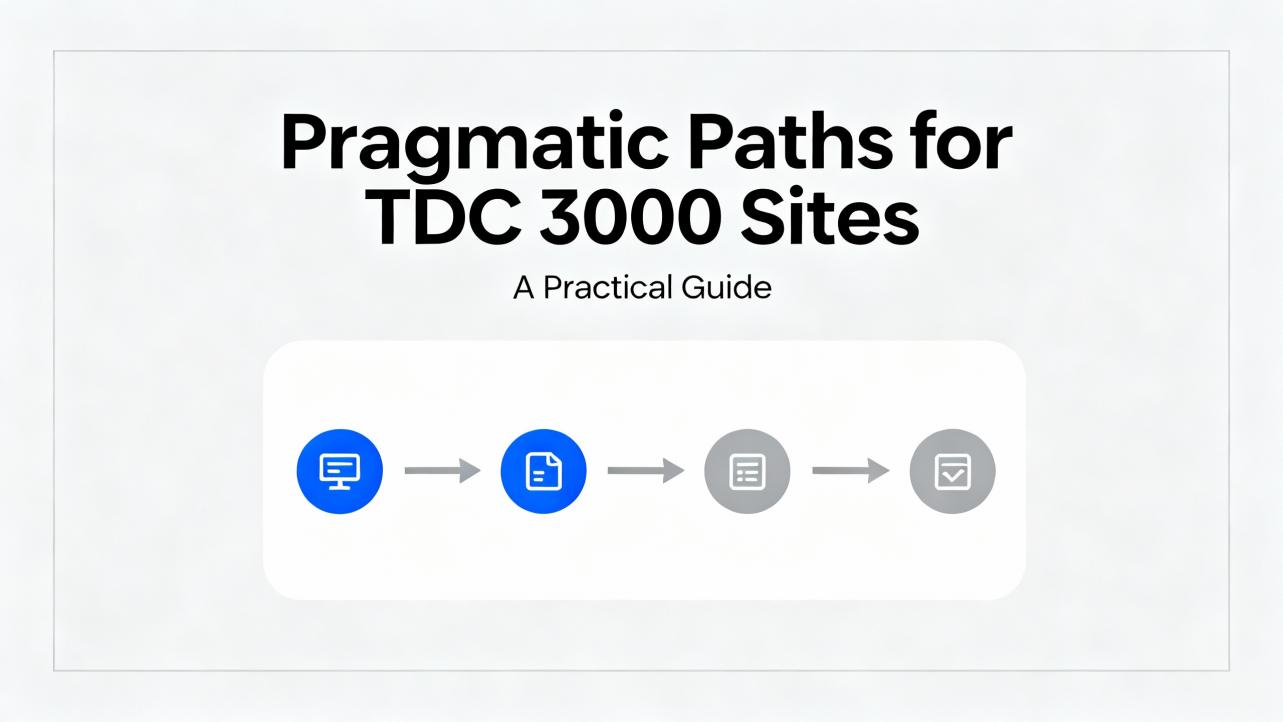 Pragmatic Paths for TDC 3000 Sites

A Practical Guide